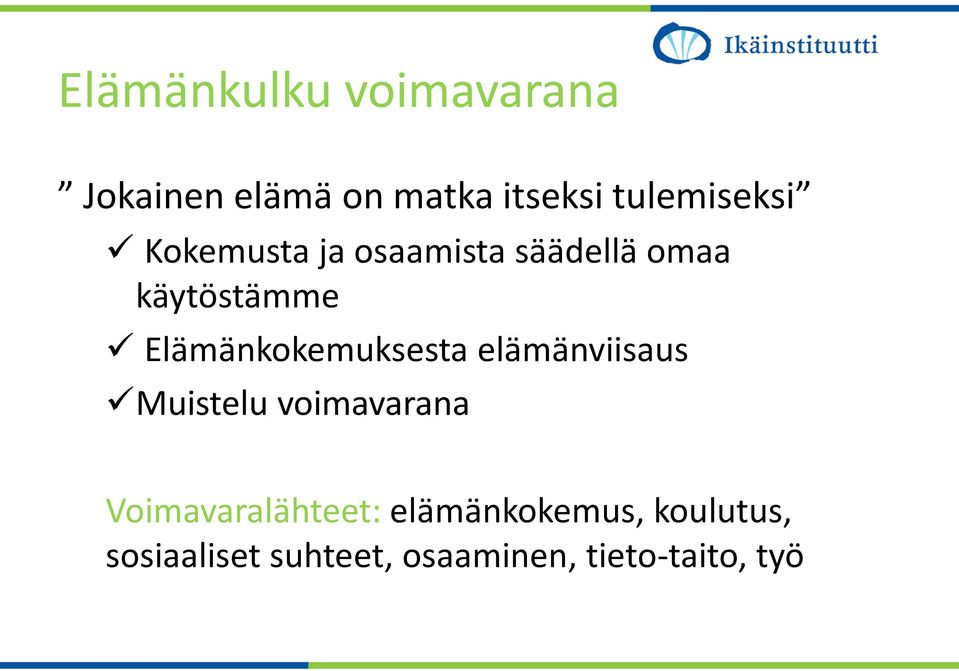 Ikäinstituutti

Elämänkulku voimavarana

” Jokainen elämä on matka itseksi tulemiseksi”

✓ Kokemusta ja osaamista säädellä omaa käytöstämme

✓ Elämänkokemuksesta elämänviisaus

✓Muistelu voimavarana

Voimavaralähteet: elämänkokemus, koulutus, sosiaaliset suhteet, osaaminen, tieto-taito, työ